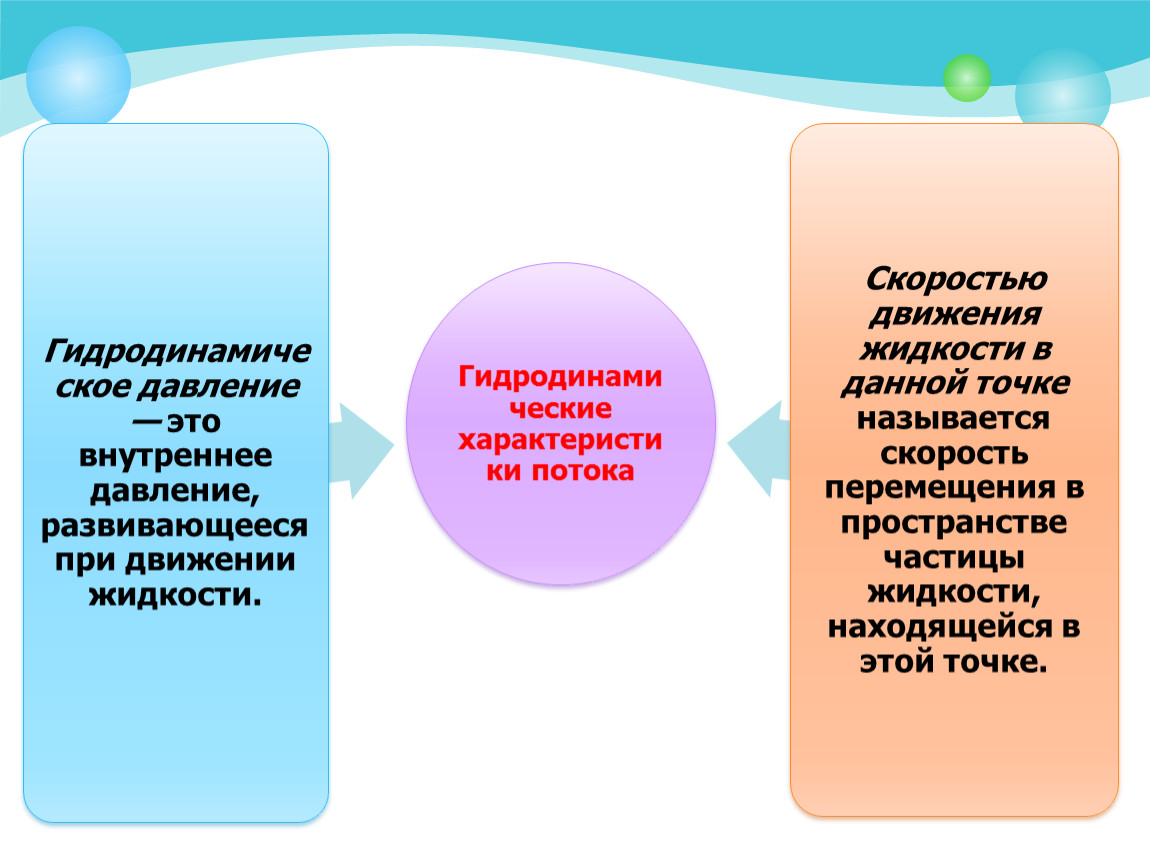 Гидродинамическое давление —это внутреннее давление, развивающееся при движении жидкости.

Гидродинамические характеристики потока

Скоростью движения жидкости в данной точке называется скорость перемещения в пространстве частицы жидкости, находящейся в этой точке.